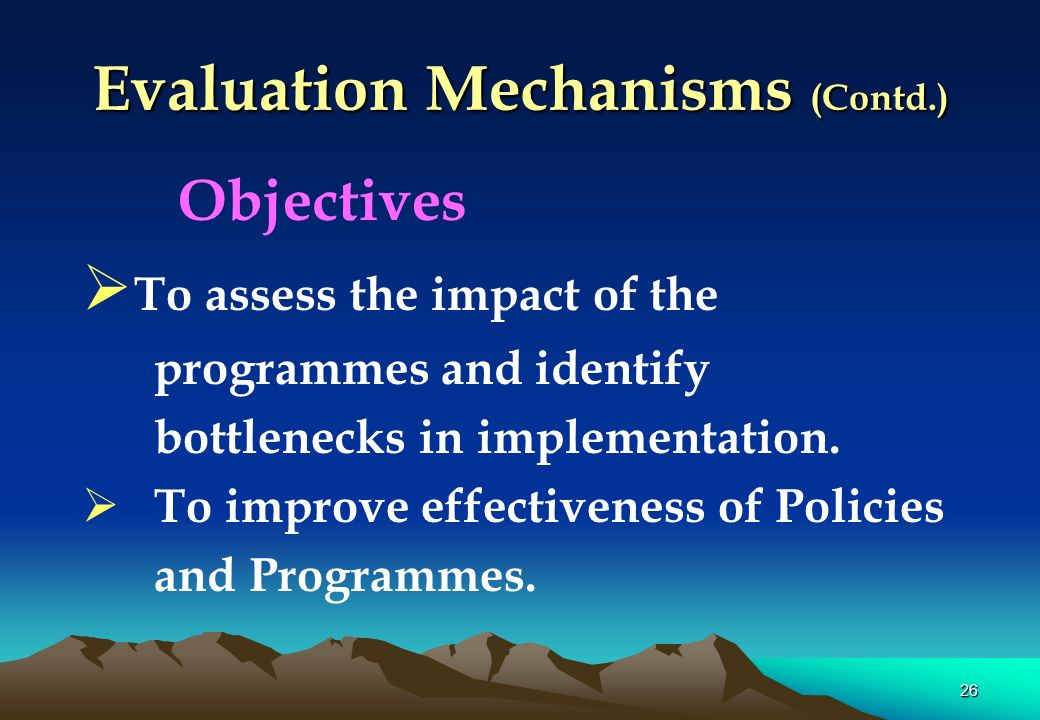 Evaluation Mechanisms (Contd.)

Objectives

➢ To assess the impact of the programmes and identify bottlenecks in implementation.

➢ To improve effectiveness of Policies and Programmes.

26